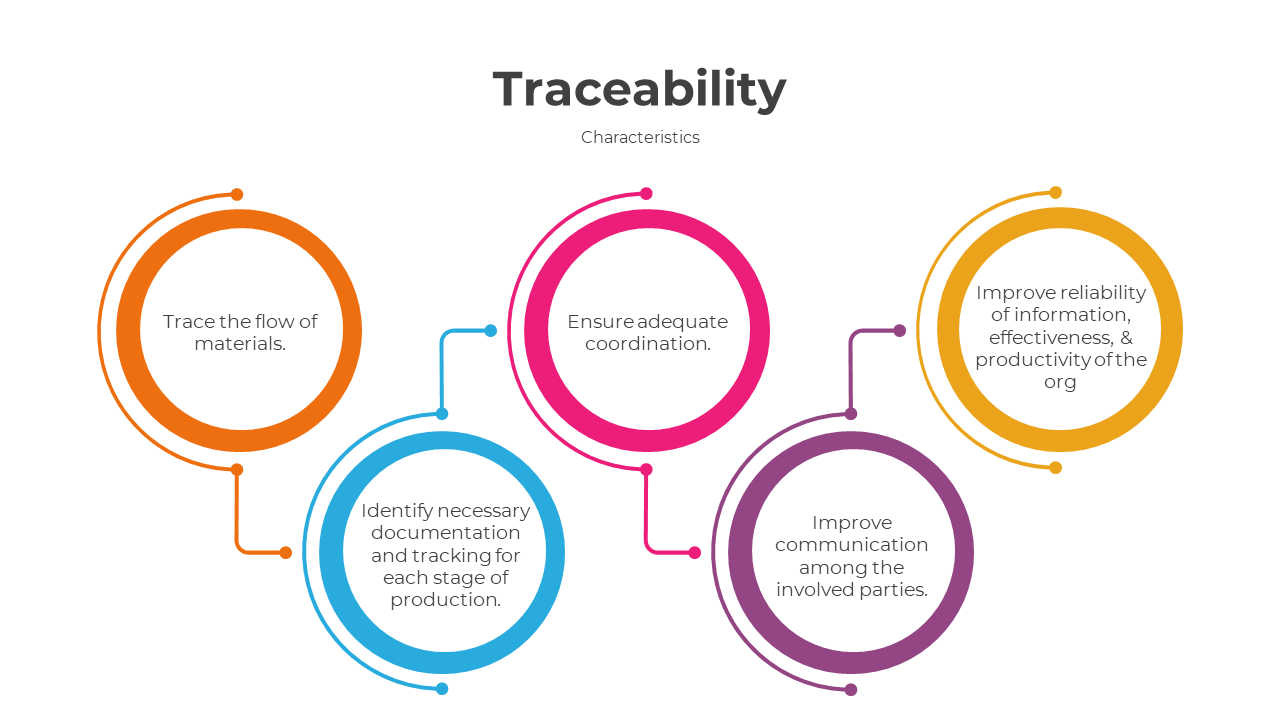 Traceability

Characteristics

Trace the flow of materials.

Identify necessary documentation and tracking for each stage of production.

Ensure adequate coordination.

Improve communication among the involved parties.

Improve reliability of information, effectiveness, & productivity of the org